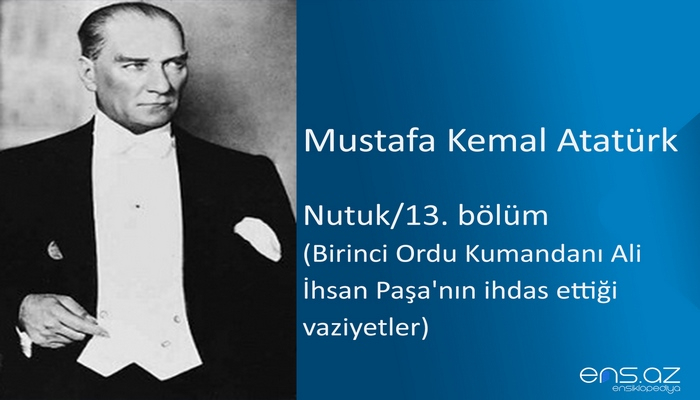 Mustafa Kemal Atatürk

Nutuk/13. bölüm
(Birinci Ordu Kumandanı Ali İhsan Paşa'nın ihdas ettiği vaziyetler)

ens.az
ensiklopediya